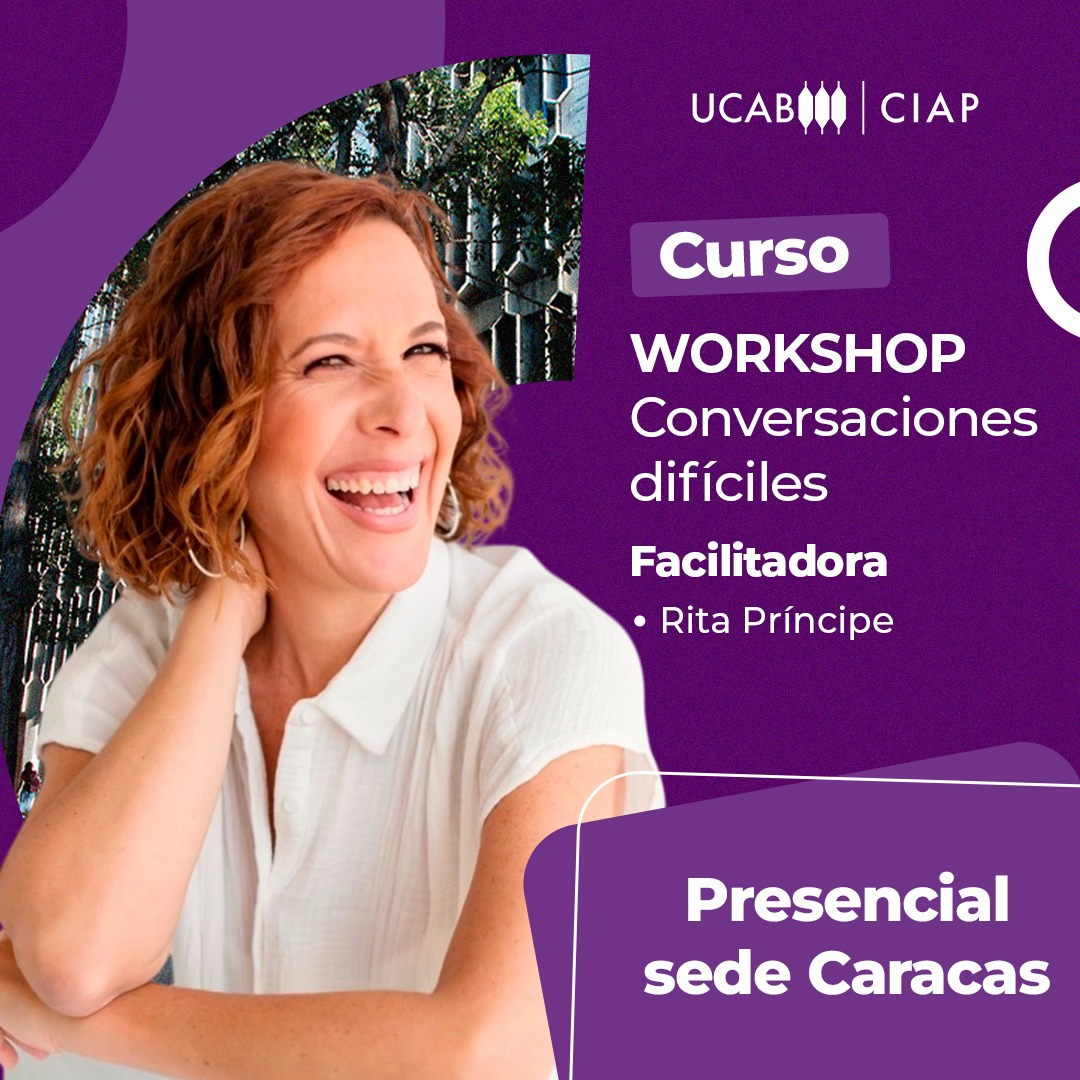 UCAB | CIAP

Curso

WORKSHOP
Conversaciones difíciles

Facilitadora
• Rita Príncipe

Presencial
sede Caracas